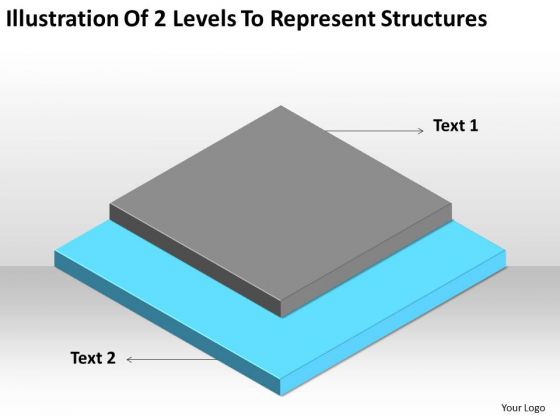 Illustration Of 2 Levels To Represent Structures

Text 1

Text 2

Your Logo